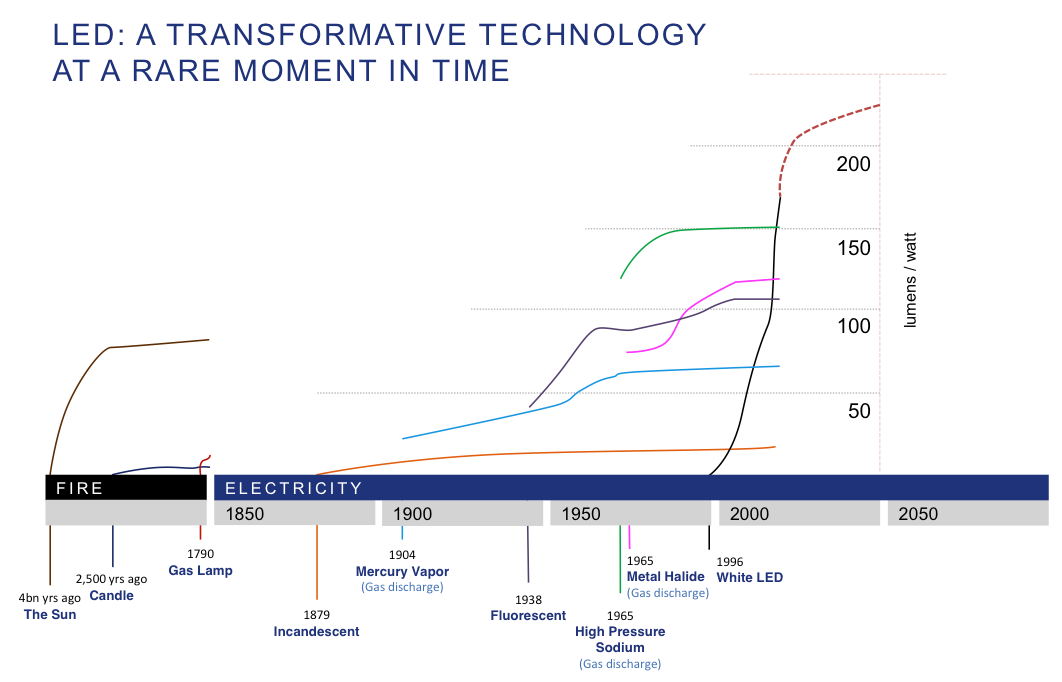 LED: A TRANSFORMATIVE TECHNOLOGY
AT A RARE MOMENT IN TIME

200
150
100
50
lumens / watt

FIRE
ELECTRICITY
1850
1900
1950
2000
2050

4bn yrs ago
The Sun

2,500 yrs ago
Candle

1790
Gas Lamp

1879
Incandescent

1904
Mercury Vapor
(Gas discharge)

1938
Fluorescent

1965
High Pressure Sodium
(Gas discharge)

1965
Metal Halide
(Gas discharge)

1996
White LED